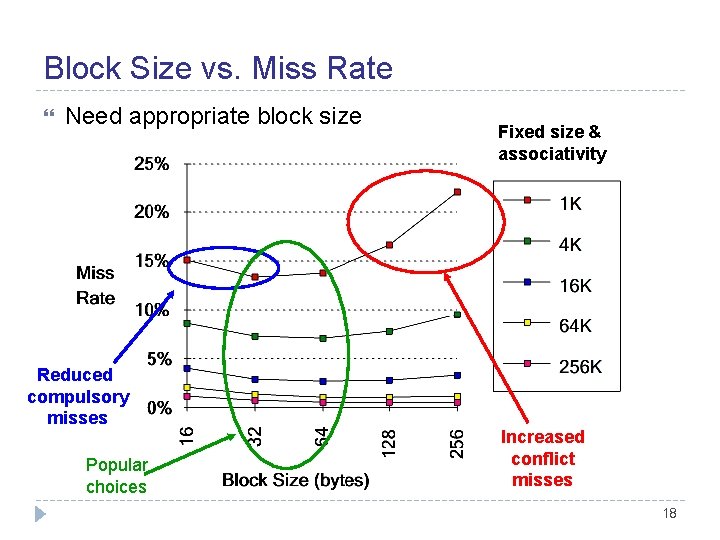 Block Size vs. Miss Rate

Need appropriate block size

Fixed size & associativity

25%
20%
15%
10%
5%
0%

Miss Rate

16
32
64
128
256

Block Size (bytes)

1K
4K
16K
64K
256K

Reduced compulsory misses

Popular choices

Increased conflict misses

18